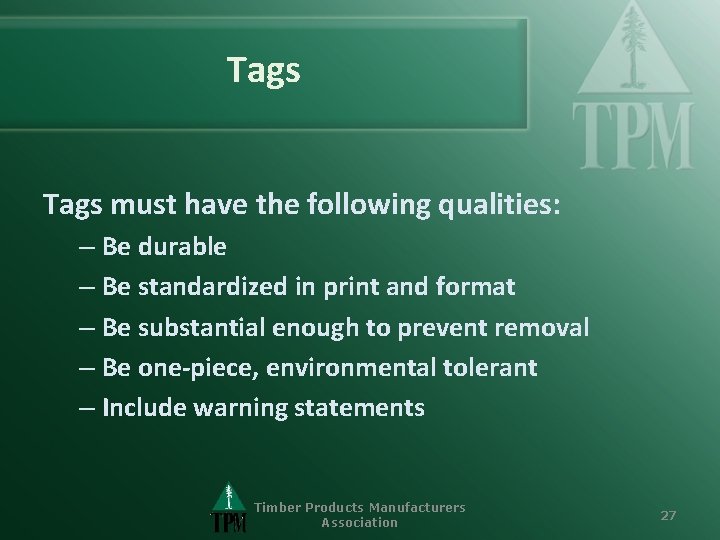 Tags

TPM

Tags must have the following qualities:

– Be durable

– Be standardized in print and format

– Be substantial enough to prevent removal

– Be one-piece, environmental tolerant

– Include warning statements

TPM Timber Products Manufacturers Association

27